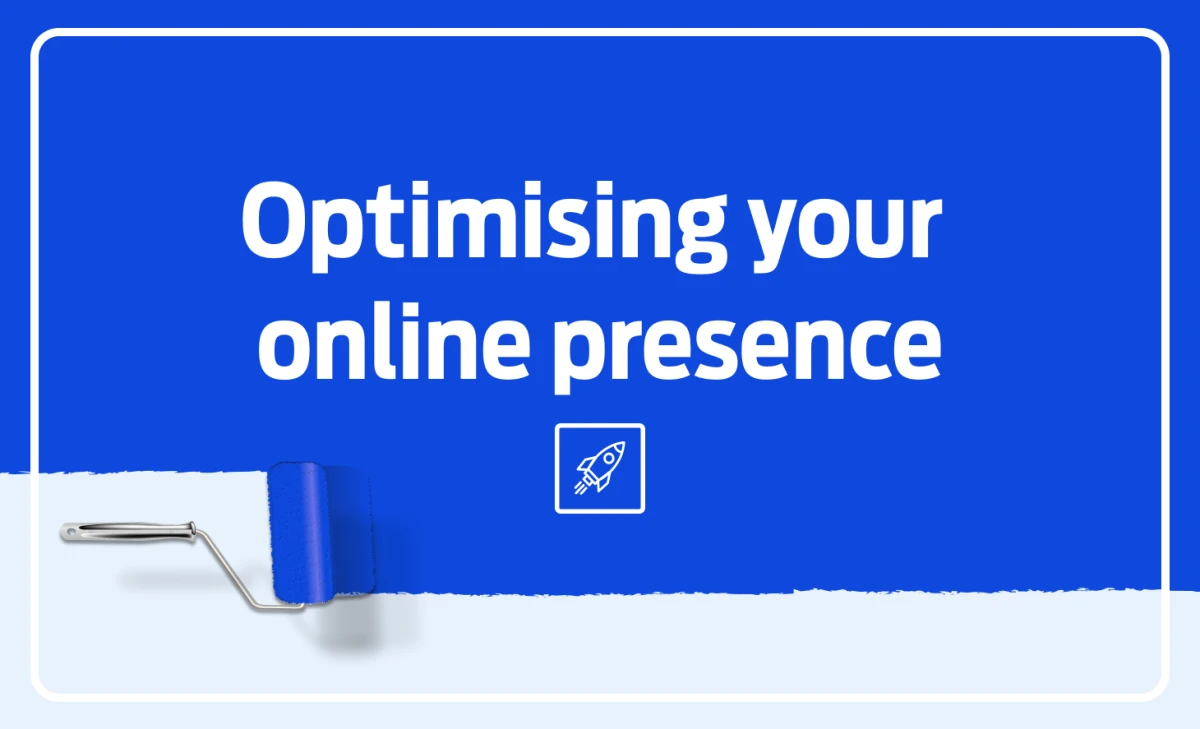 Optimising your online presence